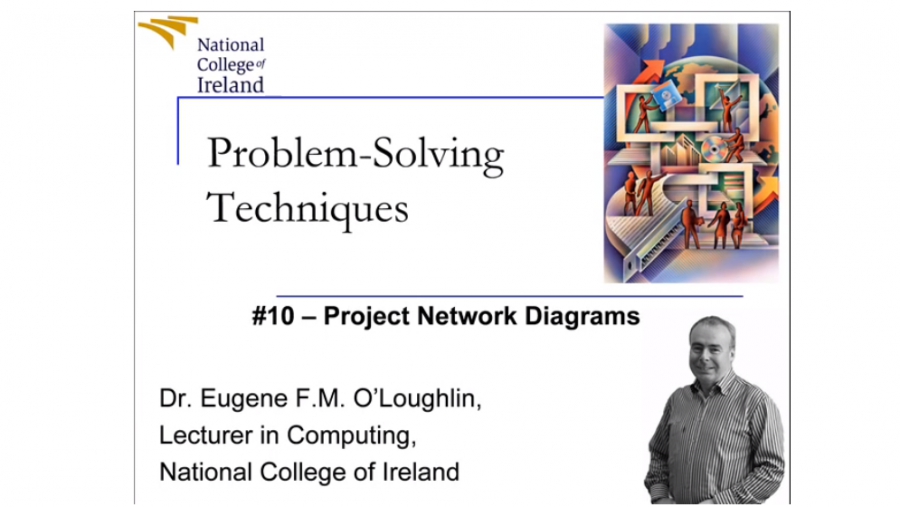 National College of Ireland

Problem-Solving Techniques

#10 – Project Network Diagrams

Dr. Eugene F.M. O'Loughlin,
Lecturer in Computing,
National College of Ireland